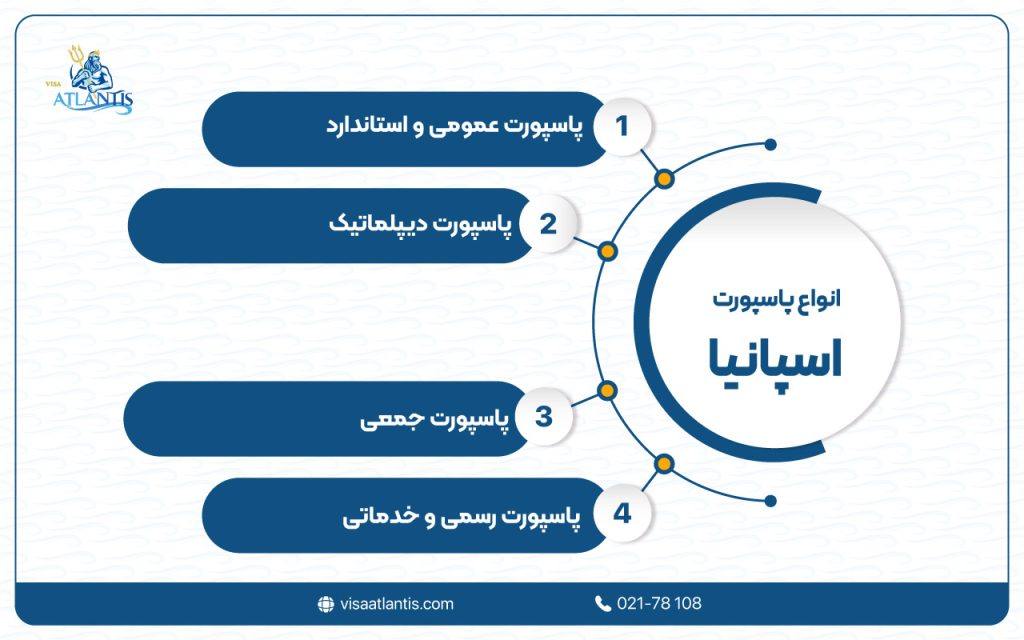 VISA ATLANTIS

انواع پاسپورت
اسپانیا

1 پاسپورت عمومی و استاندارد

2 پاسپورت دیپلماتیک

3 پاسپورت جمعی

4 پاسپورت رسمی و خدماتی

visaatlantis.com

021-78 108